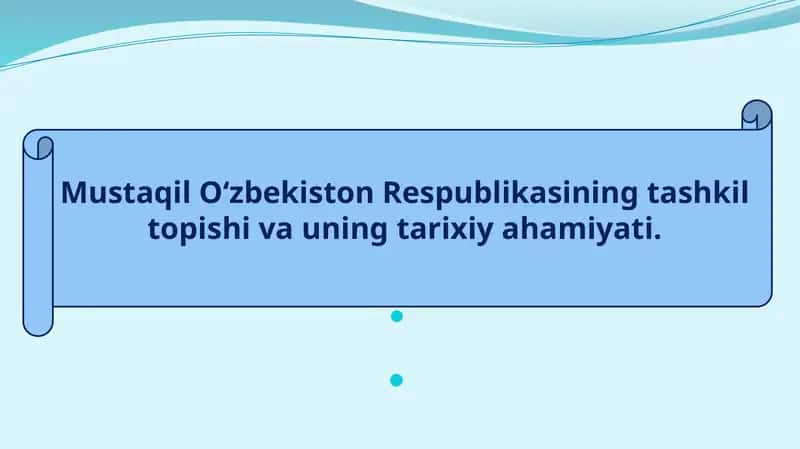 Mustaqil O‘zbekiston Respublikasining tashkil topishi va uning tarixiy ahamiyati.